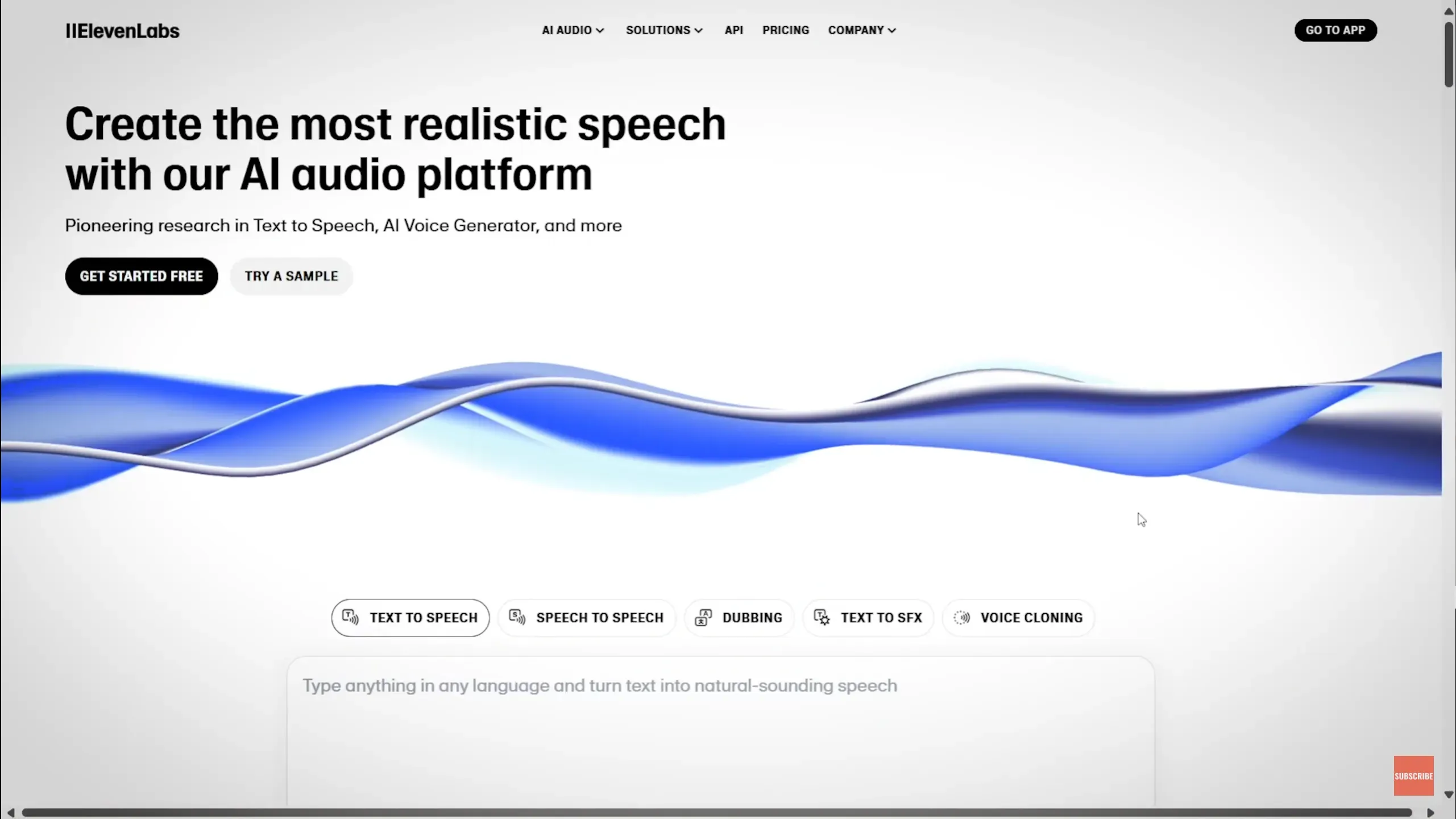 IIElevenLabs

AI AUDIO SOLUTIONS API PRICING COMPANY

GO TO APP

Create the most realistic speech with our AI audio platform

Pioneering research in Text to Speech, AI Voice Generator, and more

GET STARTED FREE TRY A SAMPLE

TEXT TO SPEECH SPEECH TO SPEECH DUBBING TEXT TO SFX VOICE CLONING

Type anything in any language and turn text into natural-sounding speech

SUBSCRIBE